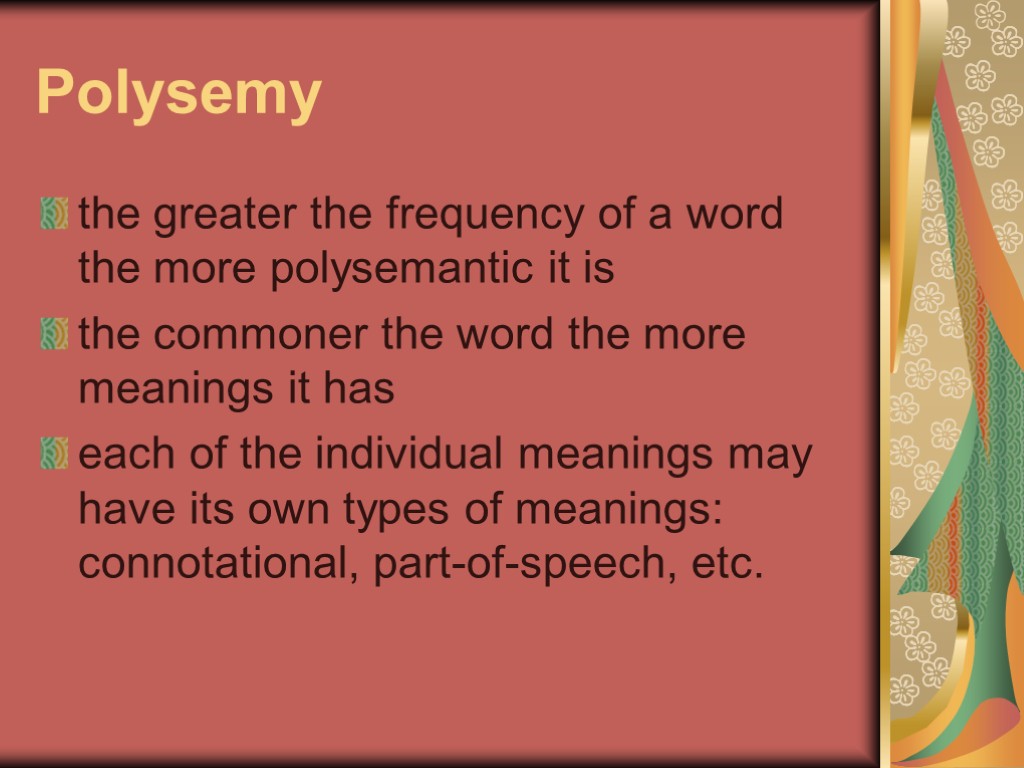 Polysemy

the greater the frequency of a word the more polysemantic it is

the commoner the word the more meanings it has

each of the individual meanings may have its own types of meanings: connotational, part-of-speech, etc.